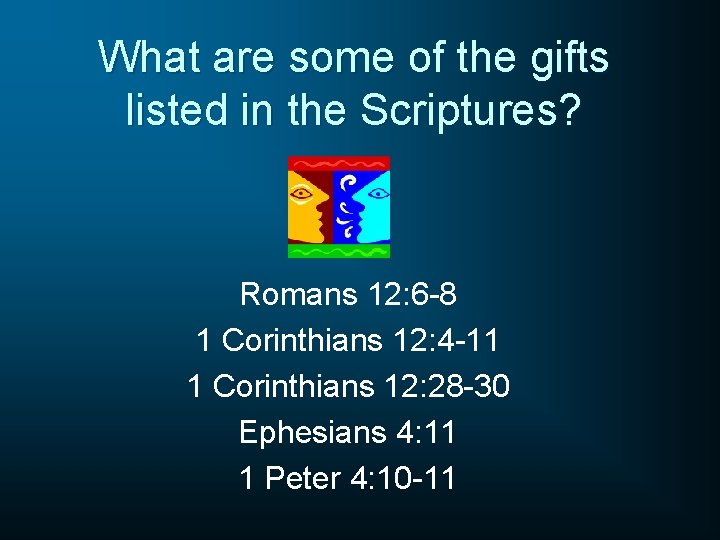 What are some of the gifts listed in the Scriptures?

Romans 12:6-8
1 Corinthians 12:4-11
1 Corinthians 12:28-30
Ephesians 4:11
1 Peter 4:10-11